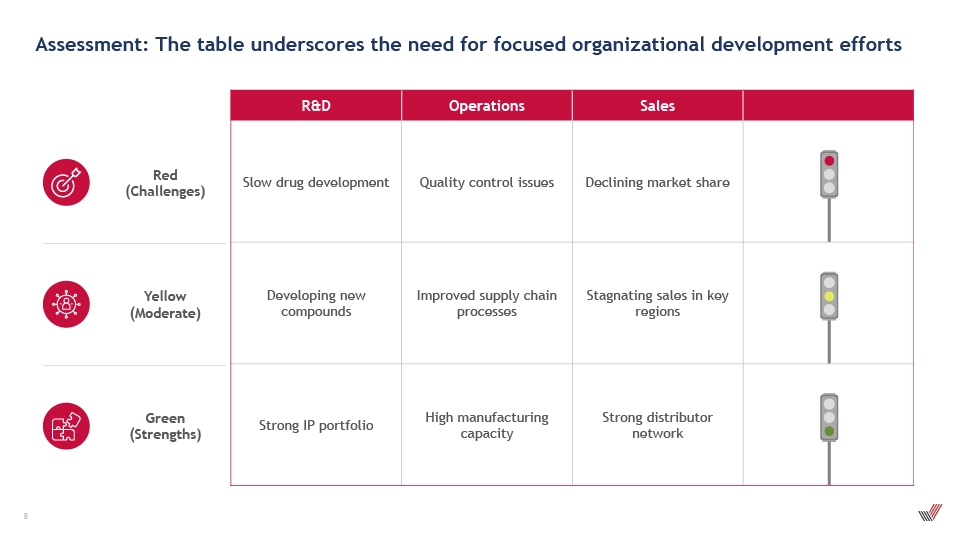 Assessment: The table underscores the need for focused organizational development efforts

|  | R&D | Operations | Sales |  |
|---|---|---|---|---|
| Red (Challenges) | Slow drug development | Quality control issues | Declining market share |  |
| Yellow (Moderate) | Developing new compounds | Improved supply chain processes | Stagnating sales in key regions |  |
| Green (Strengths) | Strong IP portfolio | High manufacturing capacity | Strong distributor network |  |

8